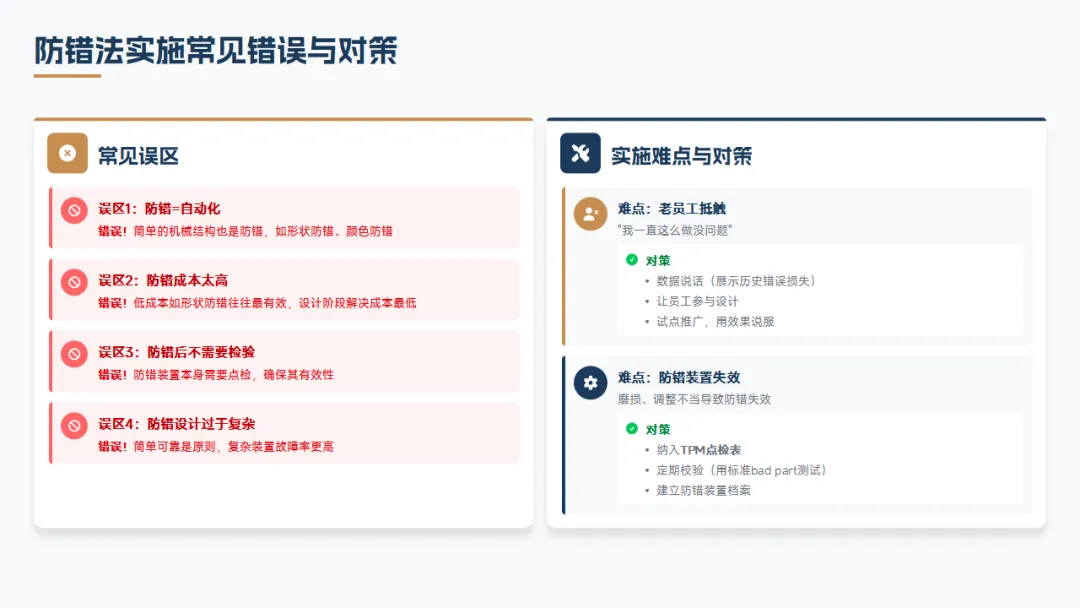 防错法实施常见错误与对策

常见误区

误区1：防错=自动化
错误！简单的机械结构也是防错，如形状防错、颜色防错

误区2：防错成本太高
错误！低成本如形状防错往往最有效，设计阶段解决成本最低

误区3：防错后不需要检验
错误！防错装置本身需要点检，确保其有效性

误区4：防错设计过于复杂
错误！简单可靠是原则，复杂装置故障率更高

实施难点与对策

难点：老员工抵触
"我一直这么做没问题"

对策
• 数据说话（展示历史错误损失）
• 让员工参与设计
• 试点推广，用效果说服

难点：防错装置失效
磨损、调整不当导致防错失效

对策
• 纳入TPM点检表
• 定期校验（用标准bad part测试）
• 建立防错装置档案